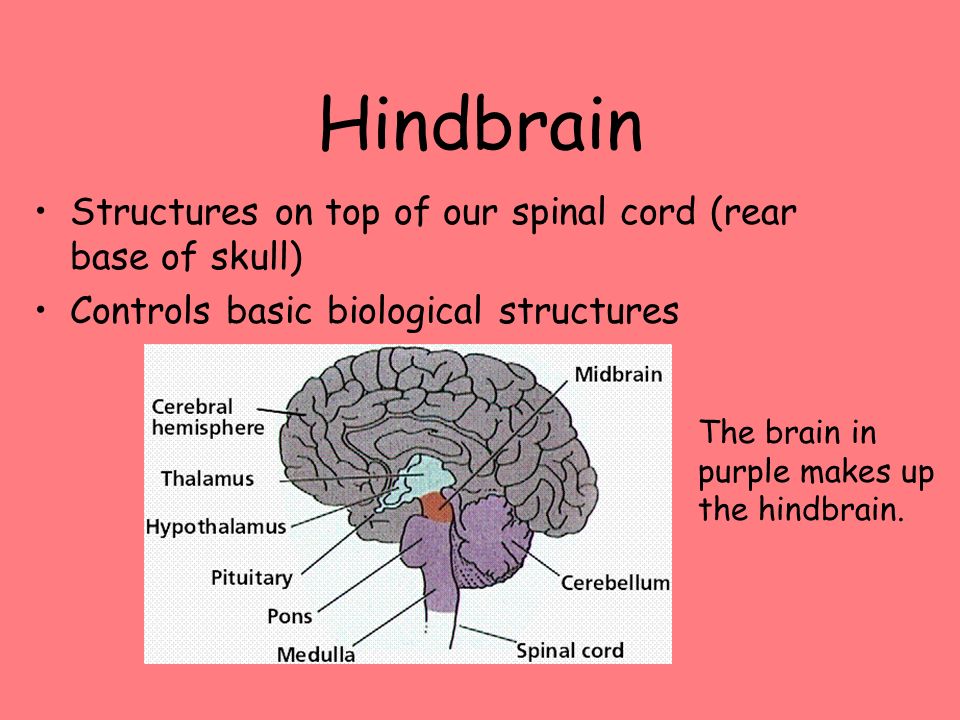 Hindbrain

• Structures on top of our spinal cord (rear base of skull)
• Controls basic biological structures

Cerebral hemisphere
Thalamus
Hypothalamus
Pituitary
Pons
Medulla
Midbrain
Cerebellum
Spinal cord

The brain in purple makes up the hindbrain.